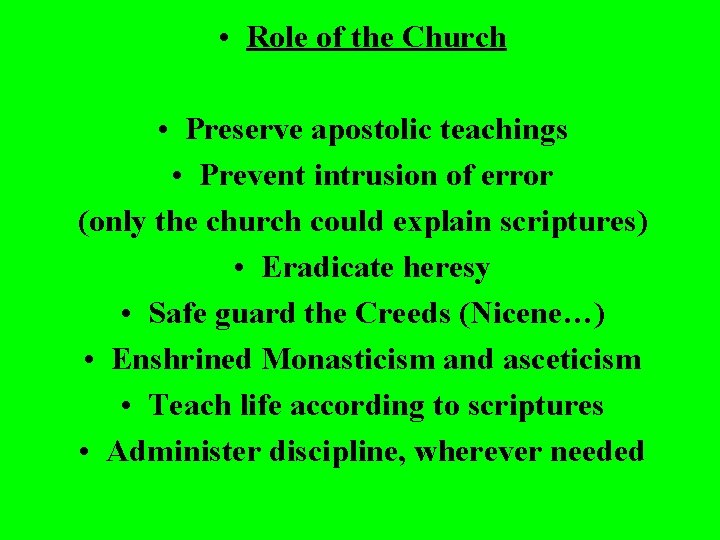 • Role of the Church

• Preserve apostolic teachings
• Prevent intrusion of error
(only the church could explain scriptures)
• Eradicate heresy
• Safe guard the Creeds (Nicene…)
• Enshrined Monasticism and asceticism
• Teach life according to scriptures
• Administer discipline, wherever needed